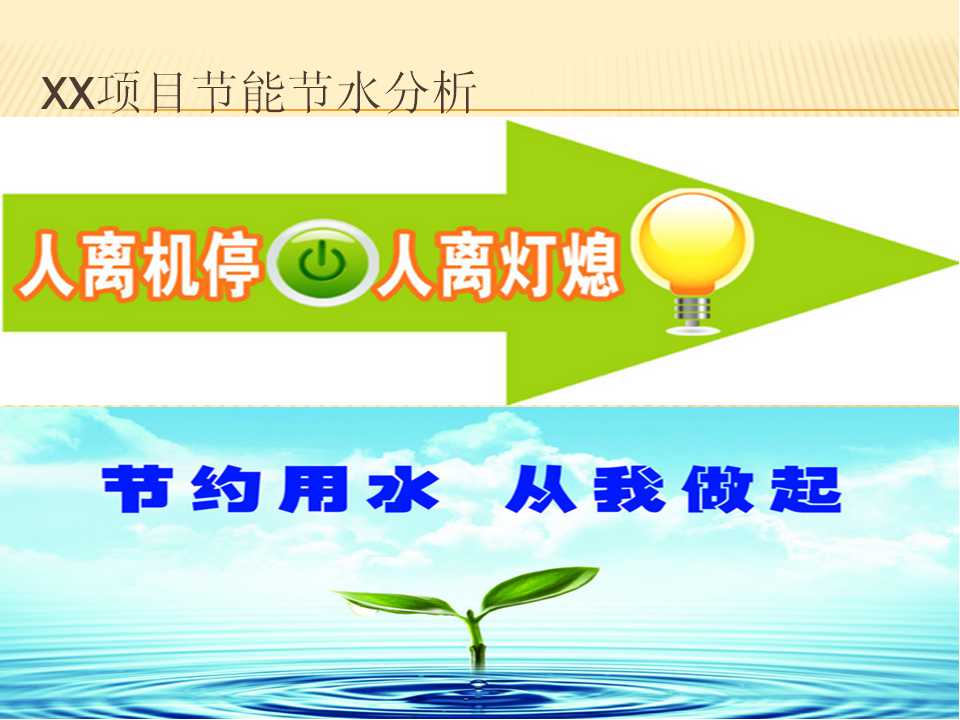 XX项目节能节水分析

人离机停 人离灯熄

节约用水 从我做起